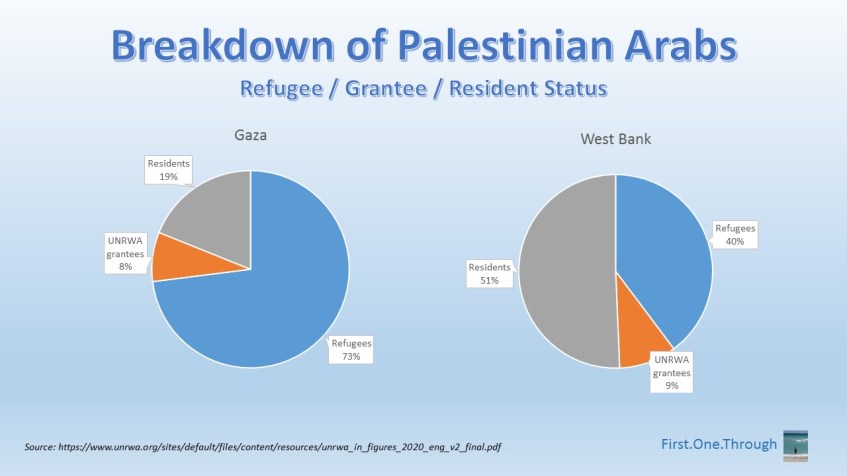 Breakdown of Palestinian Arabs

Refugee / Grantee / Resident Status

Gaza

Residents
19%

UNRWA grantees
8%

Refugees
73%

West Bank

Refugees
40%

Residents
51%

UNRWA grantees
9%

Source: https://www.unrwa.org/sites/default/files/content/resources/unrwa_in_figures_2020_eng_v2_final.pdf

First.One.Through